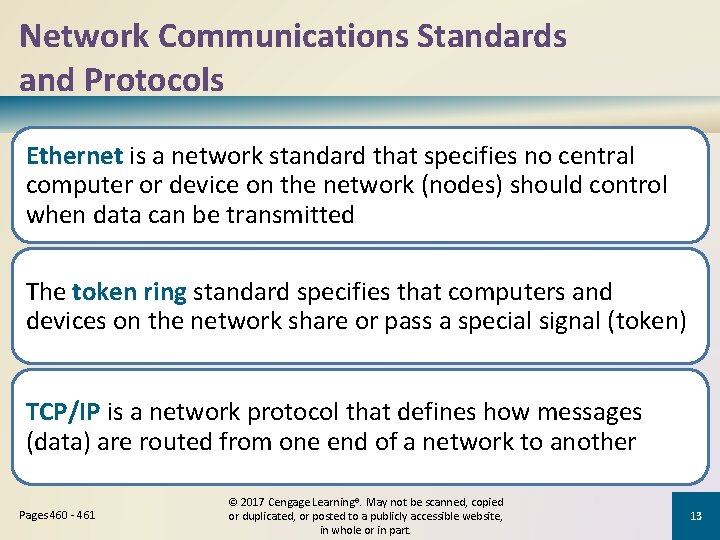 Network Communications Standards and Protocols

Ethernet is a network standard that specifies no central computer or device on the network (nodes) should control when data can be transmitted

The token ring standard specifies that computers and devices on the network share or pass a special signal (token)

TCP/IP is a network protocol that defines how messages (data) are routed from one end of a network to another

Pages 460 - 461

© 2017 Cengage Learning®. May not be scanned, copied or duplicated, or posted to a publicly accessible website, in whole or in part.

13